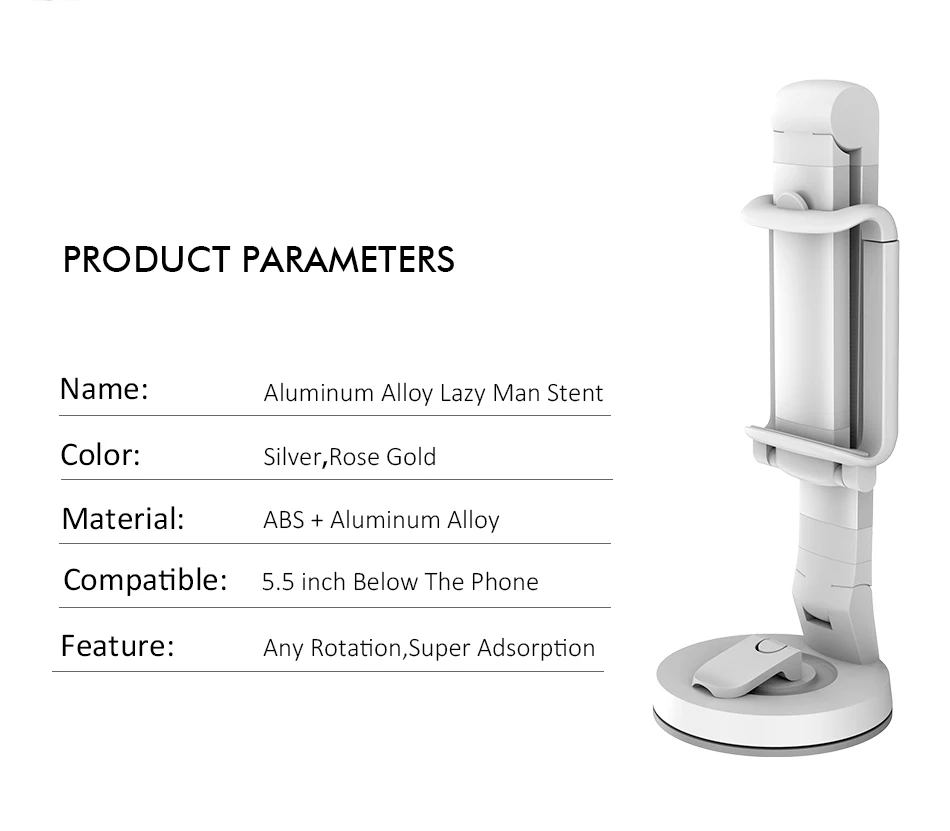 PRODUCT PARAMETERS

| Name: | Aluminum Alloy Lazy Man Stent |
|---|---|
| Color: | Silver,Rose Gold |
| Material: | ABS + Aluminum Alloy |
| Compatible: | 5.5 inch Below The Phone |
| Feature: | Any Rotation,Super Adsorption |